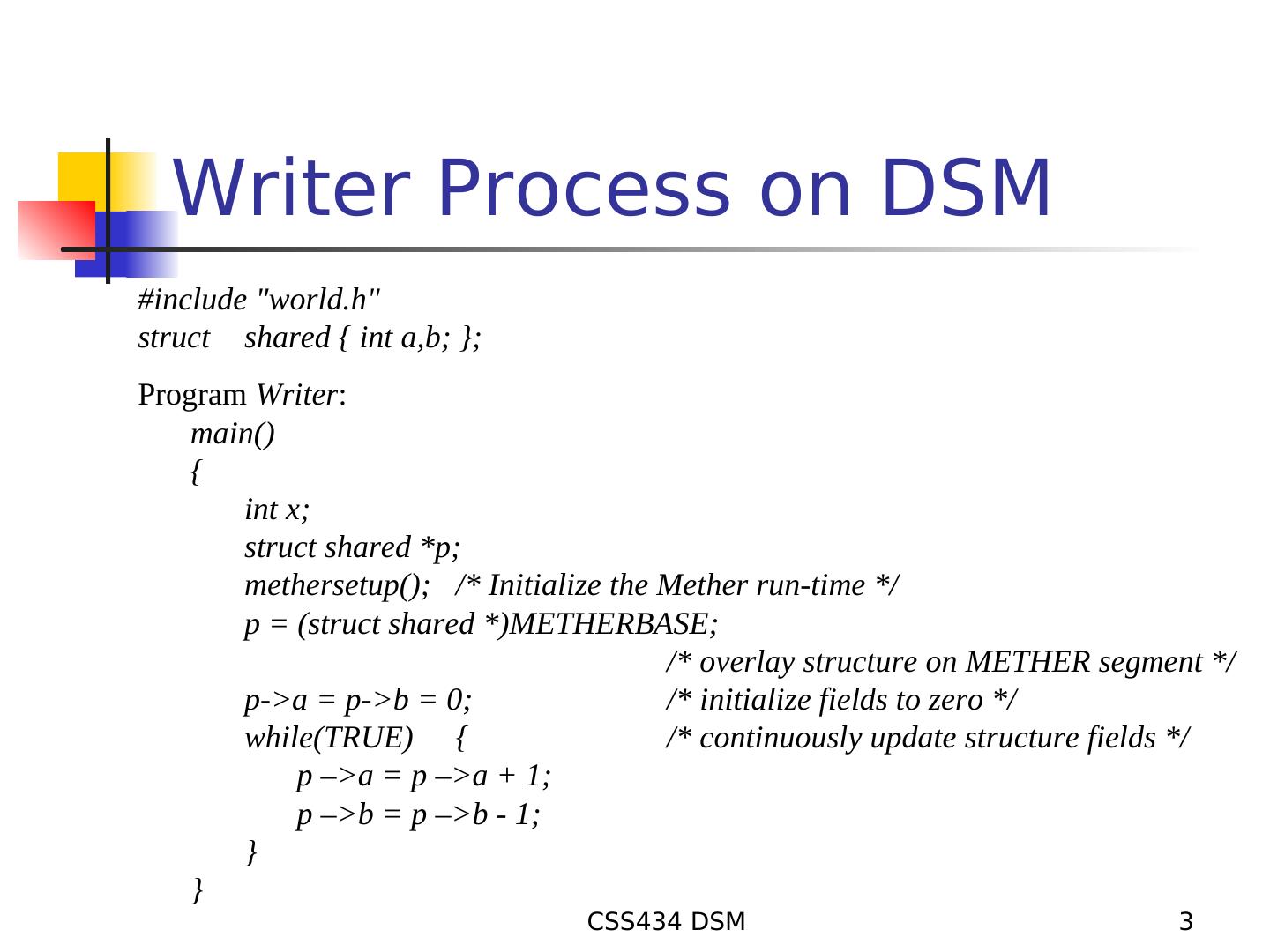 Writer Process on DSM

#include "world.h"
struct shared { int a,b; };

Program Writer:
main()
{
int x;
struct shared *p;
methersetup(); /* Initialize the Mether run-time */
p = (struct shared *)METHERBASE;
/* overlay structure on METHER segment */
p->a = p->b = 0; /* initialize fields to zero */
while(TRUE) { /* continuously update structure fields */
p –>a = p –>a + 1;
p –>b = p –>b - 1;
}
}

CSS434 DSM

3